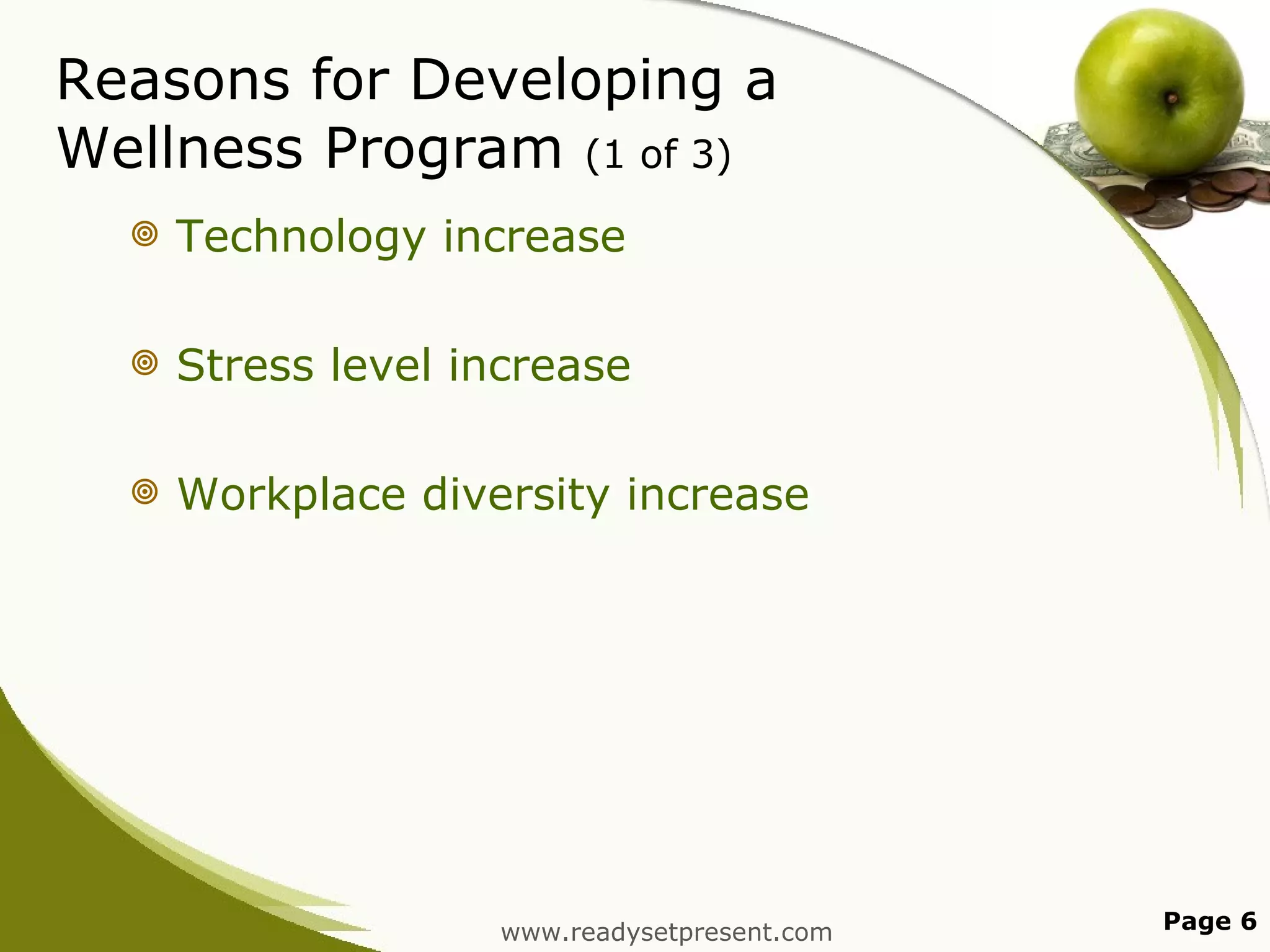 Reasons for Developing a Wellness Program (1 of 3)

Technology increase

Stress level increase

Workplace diversity increase

www.readysetpresent.com

Page 6